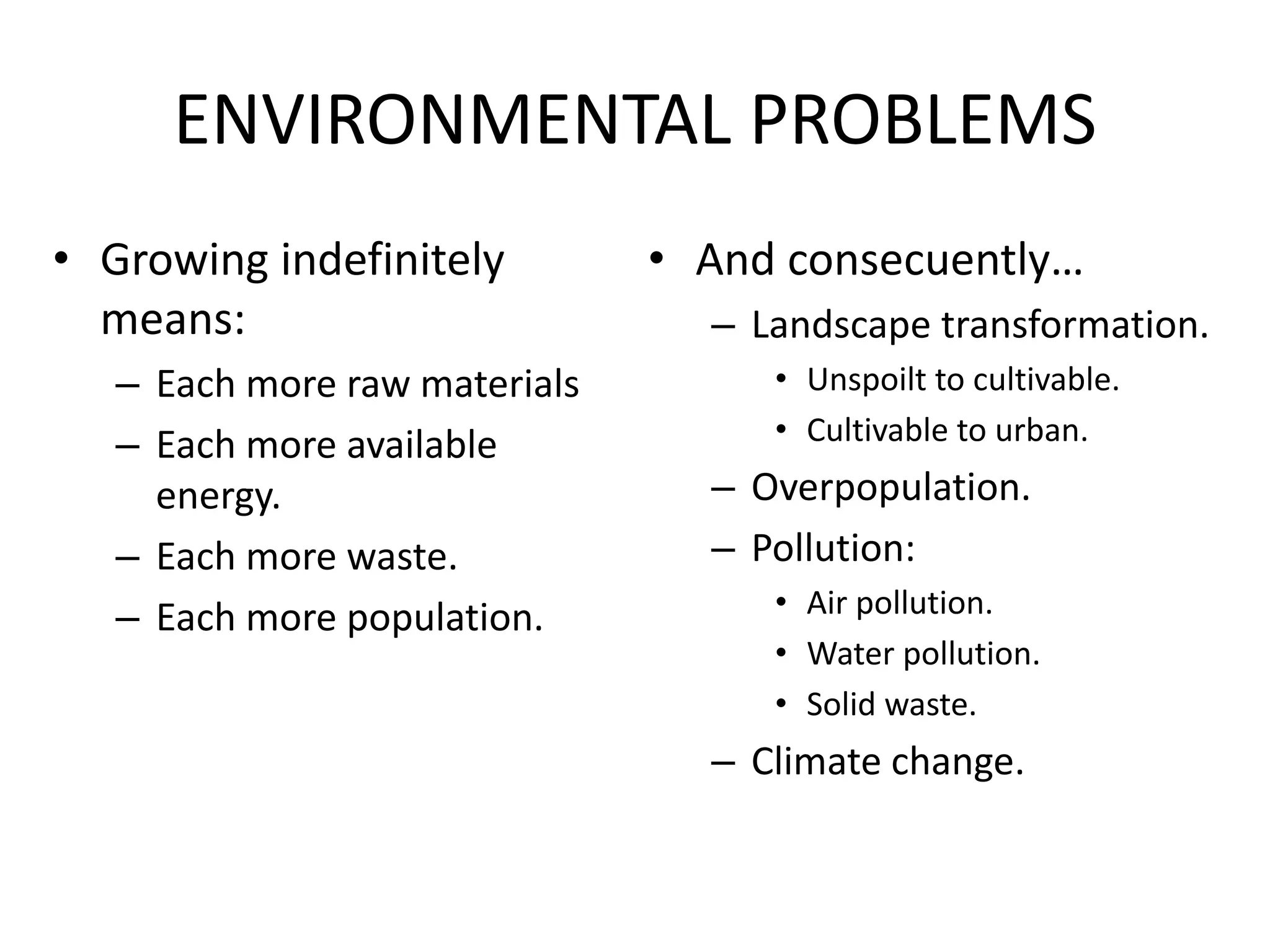 ENVIRONMENTAL PROBLEMS

• Growing indefinitely means:
– Each more raw materials
– Each more available energy.
– Each more waste.
– Each more population.

• And consecuently…
– Landscape transformation.
• Unspoilt to cultivable.
• Cultivable to urban.
– Overpopulation.
– Pollution:
• Air pollution.
• Water pollution.
• Solid waste.
– Climate change.